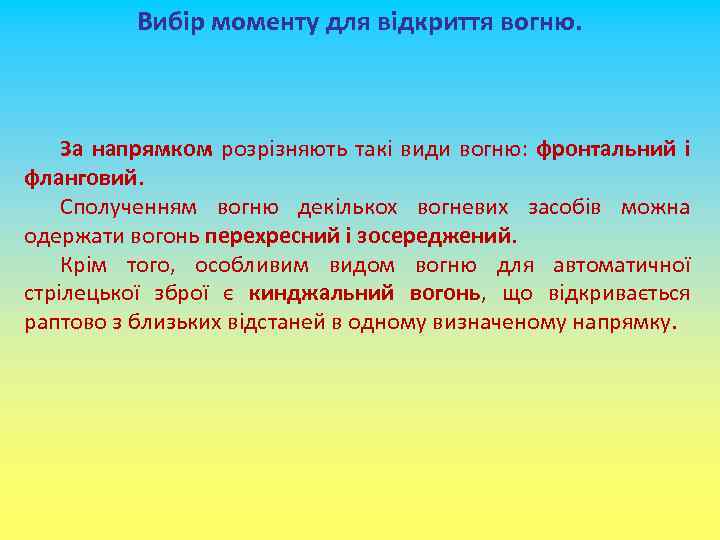 Вибір моменту для відкриття вогню.

За напрямком розрізняють такі види вогню: фронтальний і фланговий.

Сполученням вогню декількох вогневих засобів можна одержати вогонь перехресний і зосереджений.

Крім того, особливим видом вогню для автоматичної стрілецької зброї є кинджальний вогонь, що відкривається раптово з близьких відстаней в одному визначеному напрямку.